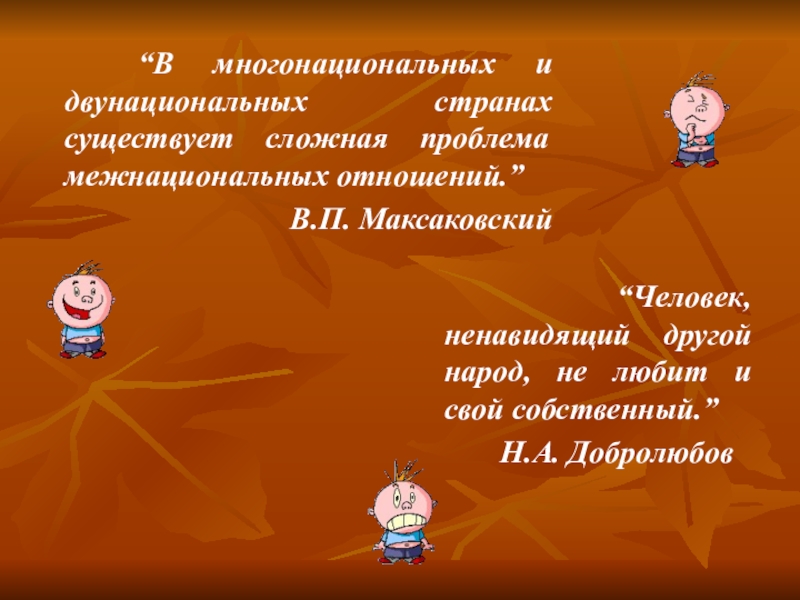 “В многонациональных и двунациональных странах существует сложная проблема межнациональных отношений.”

В.П. Максаковский

“Человек, ненавидящий другой народ, не любит и свой собственный.”

Н.А. Добролюбов